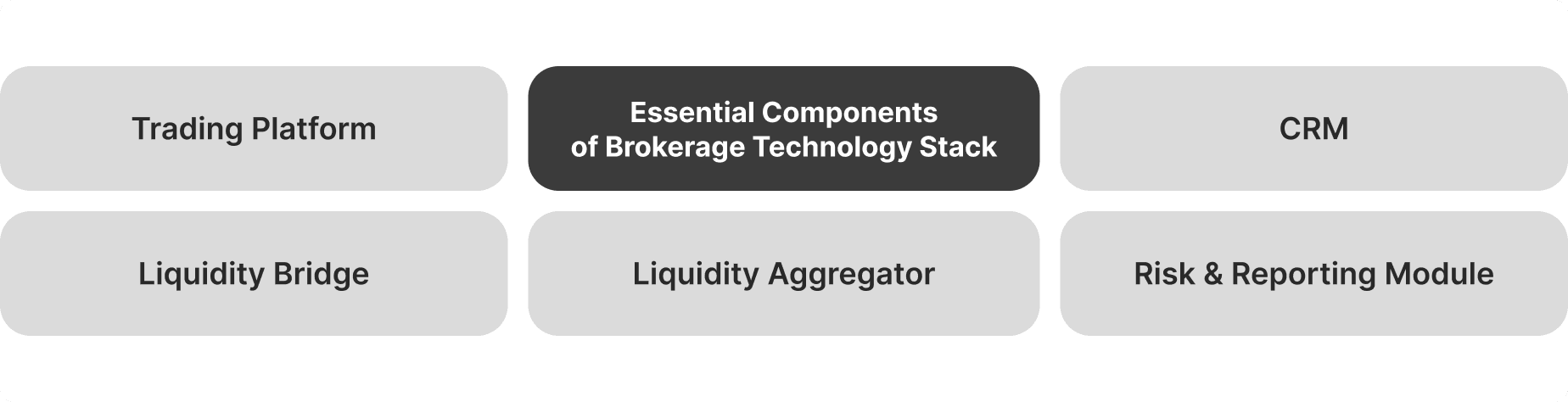 Trading Platform

Essential Components of Brokerage Technology Stack

CRM

Liquidity Bridge

Liquidity Aggregator

Risk & Reporting Module